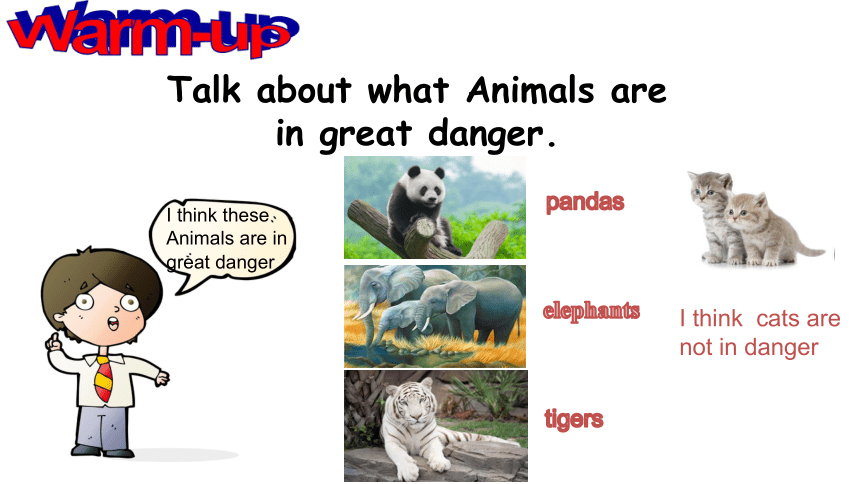 Warm-up

Talk about what Animals are in great danger.

I think these Animals are in great danger

pandas

elephants

tigers

I think cats are not in danger